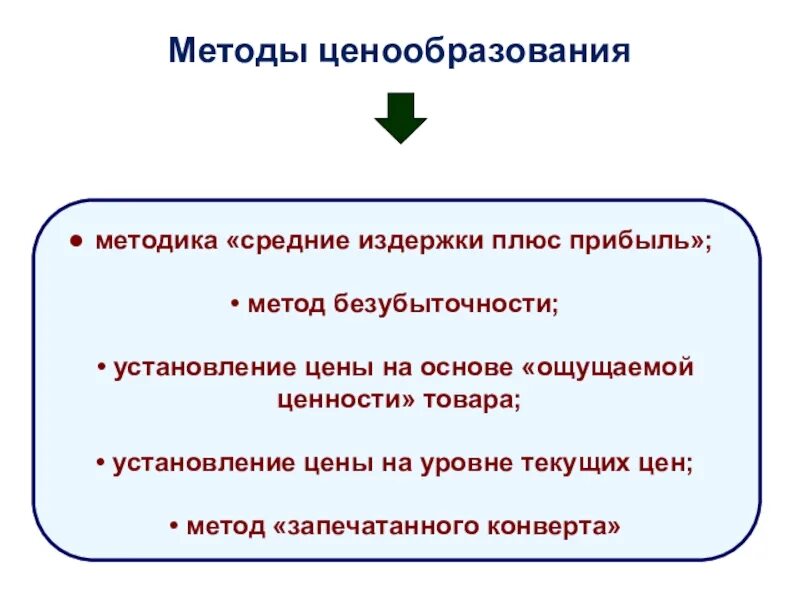 Методы ценообразования

● методика «средние издержки плюс прибыль»;

• метод безубыточности;

• установление цены на основе «ощущаемой ценности» товара;

• установление цены на уровне текущих цен;

• метод «запечатанного конверта»